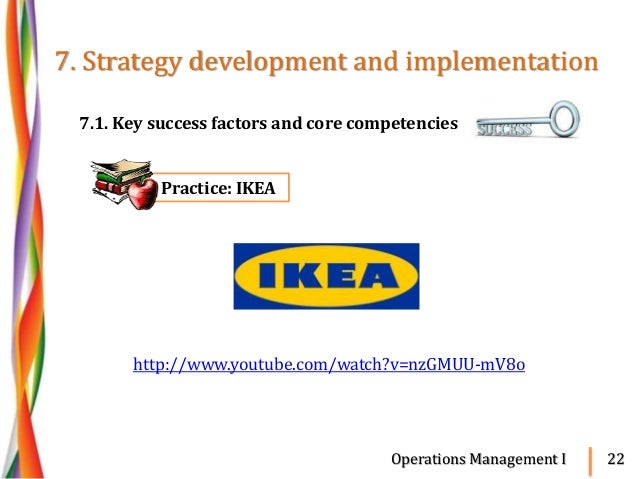 7. Strategy development and implementation

7.1. Key success factors and core competencies

SUCCESS

Practice: IKEA

IKEA

http://www.youtube.com/watch?v=nzGMUU-mV8o

Operations Management I 22